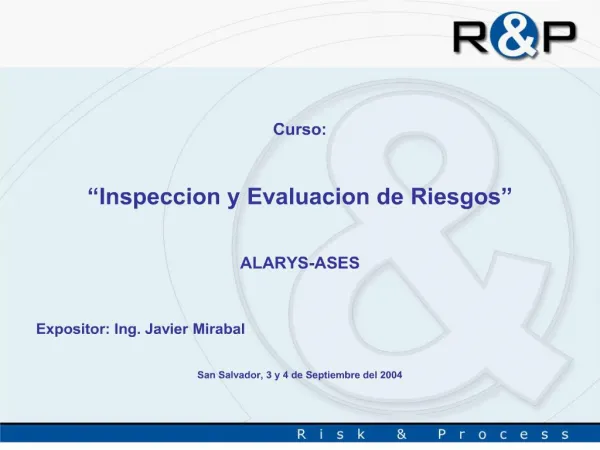 R&P

Curso:

“Inspeccion y Evaluacion de Riesgos”

ALARYS-ASES

Expositor: Ing. Javier Mirabal

San Salvador, 3 y 4 de Septiembre del 2004

Risk & Process